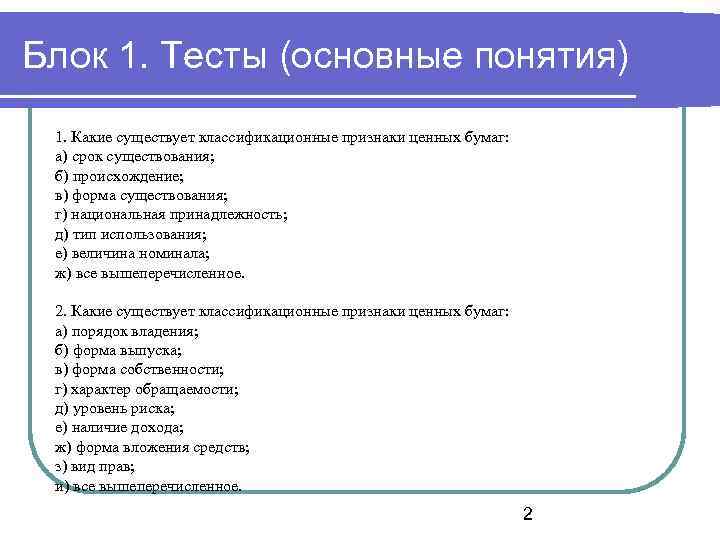 Блок 1. Тесты (основные понятия)

1. Какие существует классификационные признаки ценных бумаг:
а) срок существования;
б) происхождение;
в) форма существования;
г) национальная принадлежность;
д) тип использования;
е) величина номинала;
ж) все вышеперечисленное.

2. Какие существует классификационные признаки ценных бумаг:
а) порядок владения;
б) форма выпуска;
в) форма собственности;
г) характер обращаемости;
д) уровень риска;
е) наличие дохода;
ж) форма вложения средств;
з) вид прав;
и) все вышеперечисленное.

2